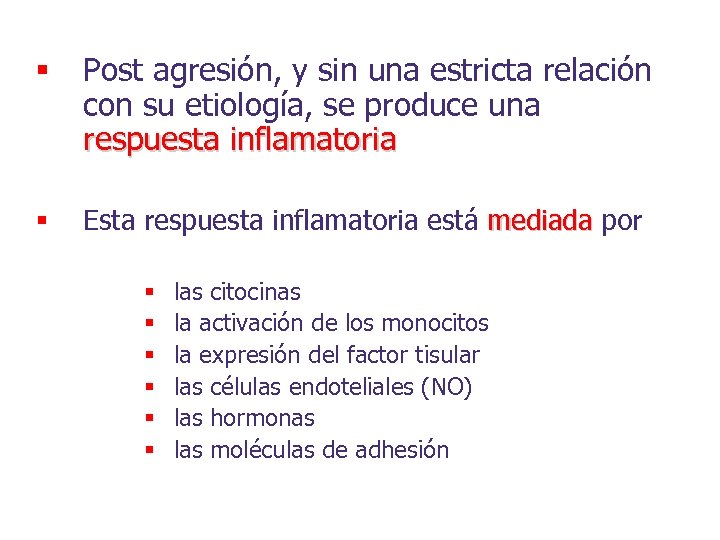 ▪ Post agresión, y sin una estricta relación con su etiología, se produce una respuesta inflamatoria

▪ Esta respuesta inflamatoria está mediada por

▪ las citocinas
▪ la activación de los monocitos
▪ la expresión del factor tisular
▪ las células endoteliales (NO)
▪ las hormonas
▪ las moléculas de adhesión